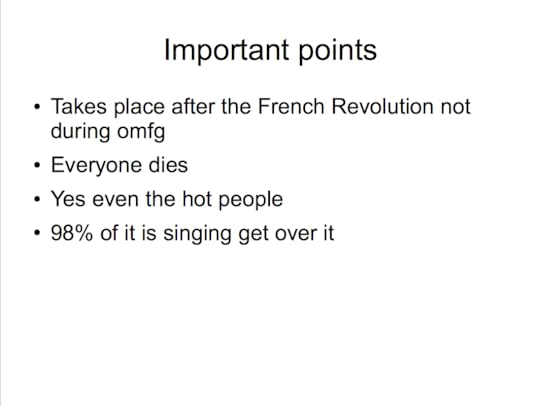 Important points

• Takes place after the French Revolution not during omfg
• Everyone dies
• Yes even the hot people
• 98% of it is singing get over it